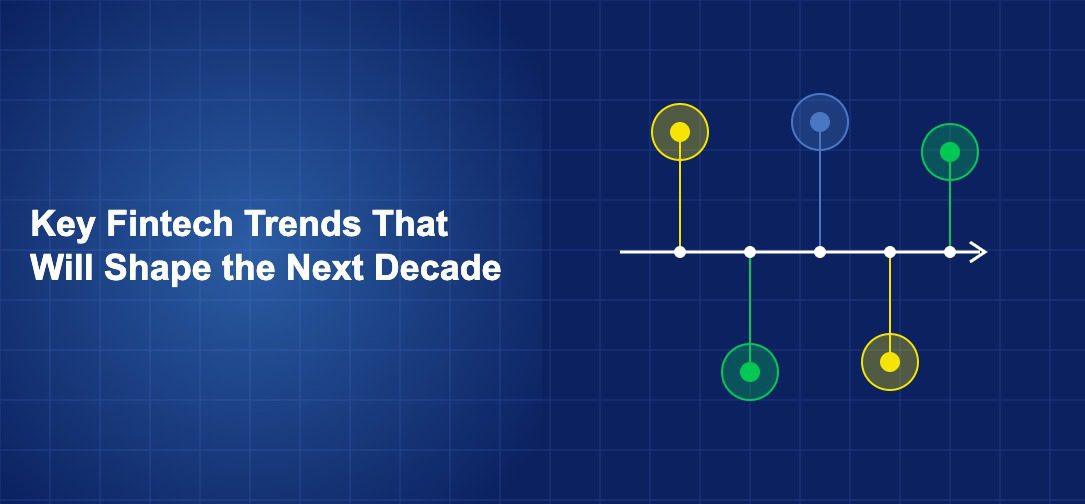 Key Fintech Trends That Will Shape the Next Decade